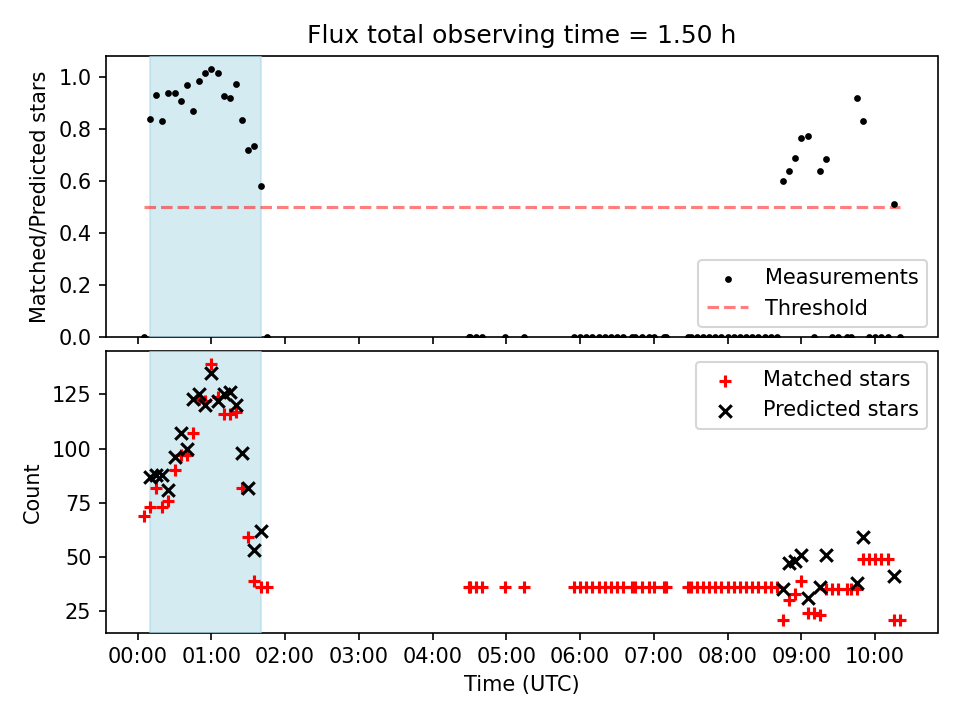 Flux total observing time = 1.50 h

Matched/Predicted stars

1.0
0.8
0.6
0.4
0.2
0.0

Measurements
Threshold

Count

125
100
75
50
25

Matched stars
Predicted stars

00:00 01:00 02:00 03:00 04:00 05:00 06:00 07:00 08:00 09:00 10:00

Time (UTC)